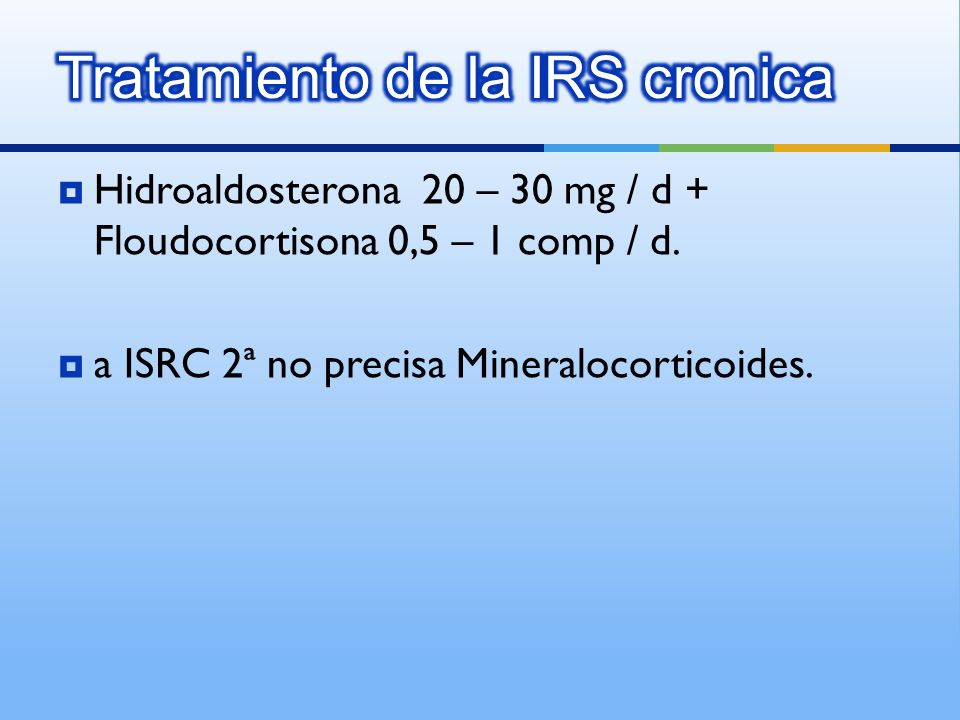 Tratamiento de la IRS cronica

Hidroaldosterona 20 – 30 mg / d + Floudocortisona 0,5 – 1 comp / d.

a ISRC 2ª no precisa Mineralocorticoides.